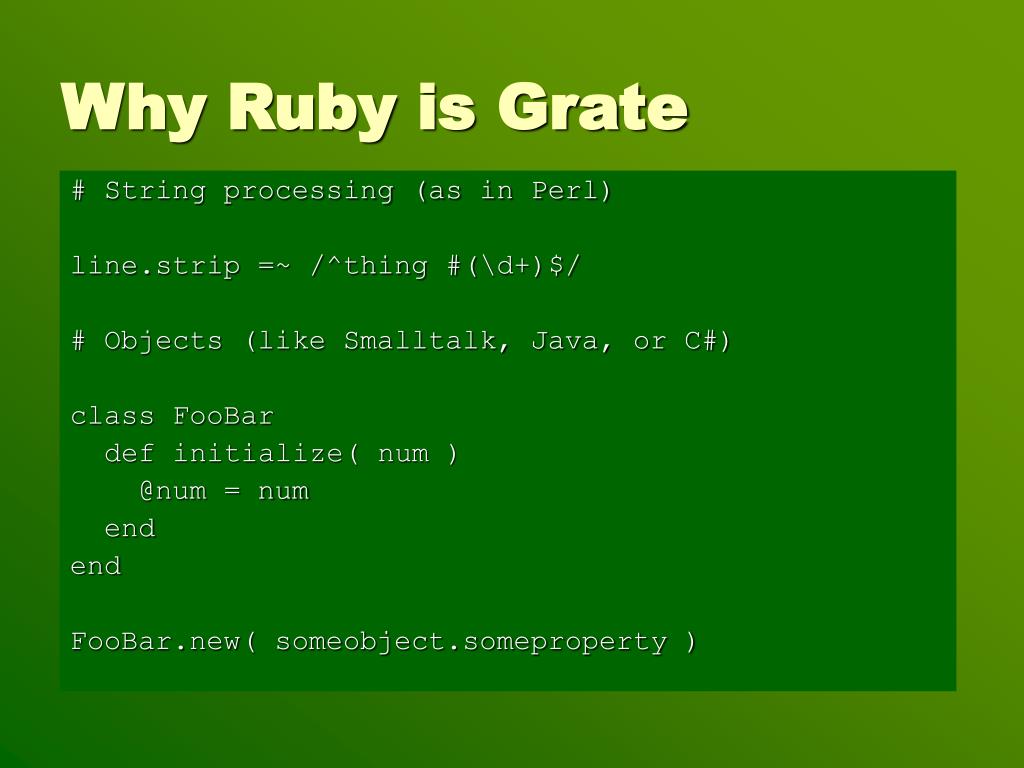 Why Ruby is Grate

# String processing (as in Perl)

line.strip =~ /^thing #(\d+)$/

# Objects (like Smalltalk, Java, or C#)

class FooBar
  def initialize( num )
    @num = num
  end
end

FooBar.new( someobject.someproperty )